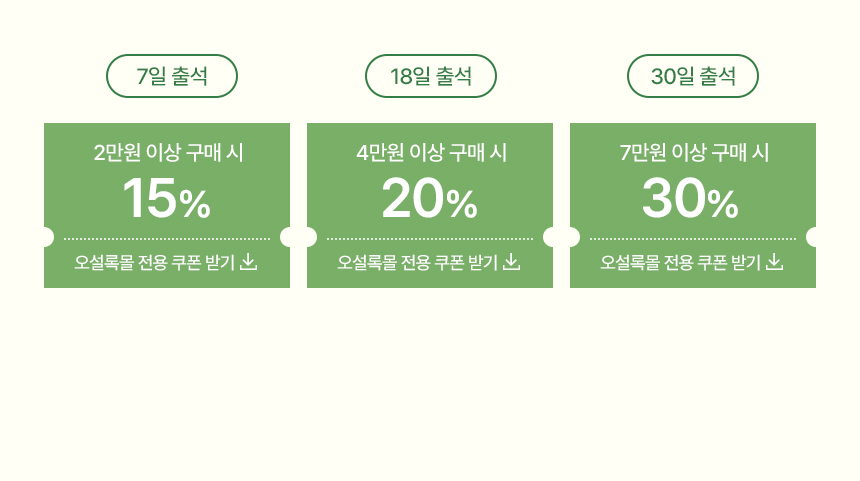 7일 출석

2만원 이상 구매 시

15%

오설록몰 전용 쿠폰 받기

18일 출석

4만원 이상 구매 시

20%

오설록몰 전용 쿠폰 받기

30일 출석

7만원 이상 구매 시

30%

오설록몰 전용 쿠폰 받기